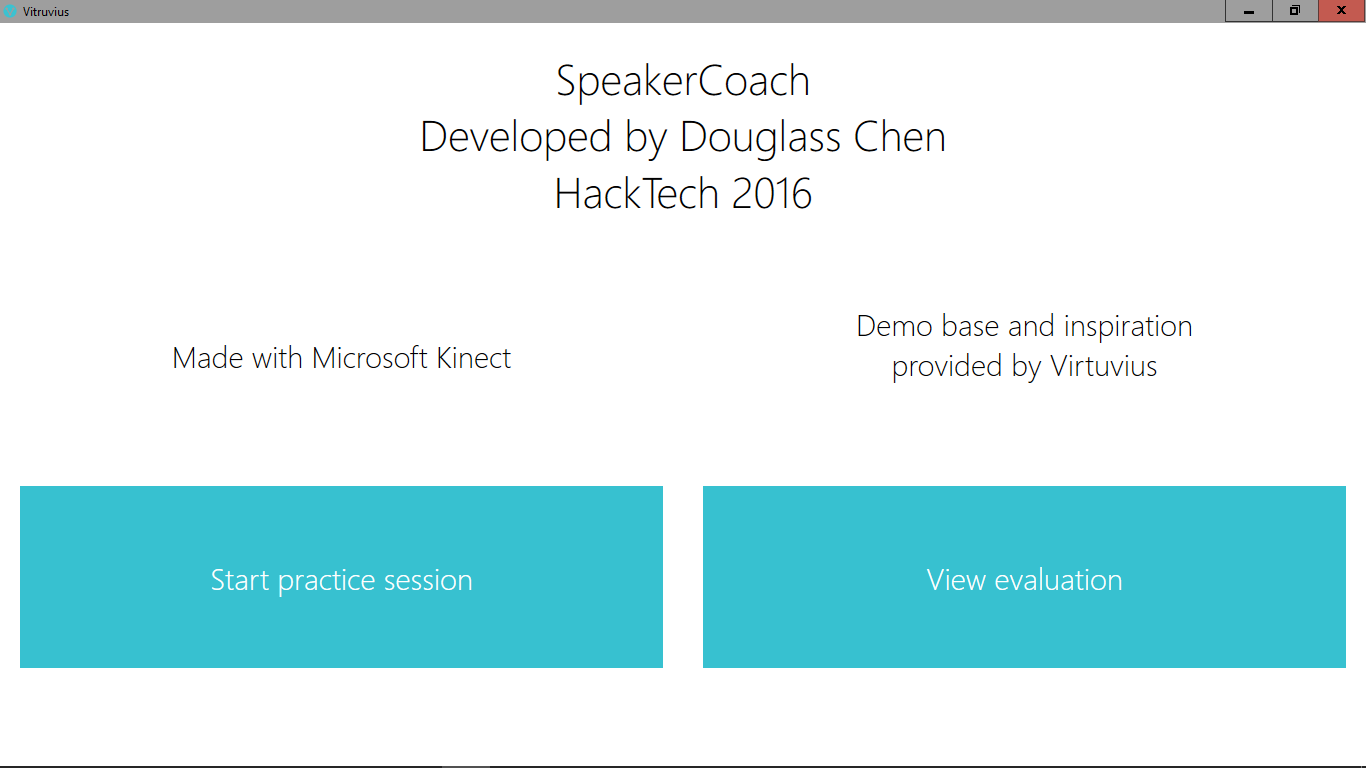 Vitruvius

SpeakerCoach
Developed by Douglass Chen
HackTech 2016

Made with Microsoft Kinect

Demo base and inspiration provided by Virtuvius

Start practice session

View evaluation